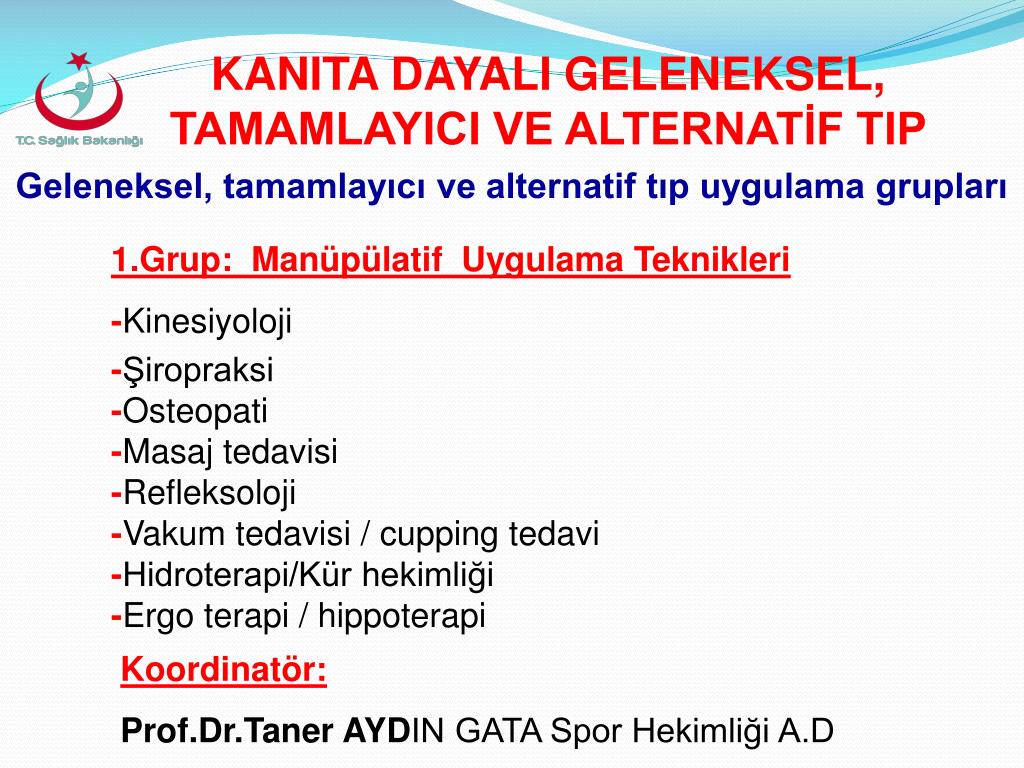 T.C. Sağlık Bakanlığı

KANITA DAYALI GELENEKSEL, TAMAMLAYICI VE ALTERNATİF TIP

Geleneksel, tamamlayıcı ve alternatif tıp uygulama grupları

1.Grup: Manüpülatif Uygulama Teknikleri

-Kinesiyoloji
-Şiropraksi
-Osteopati
-Masaj tedavisi
-Refleksoloji
-Vakum tedavisi / cupping tedavi
-Hidroterapi/Kür hekimliği
-Ergo terapi / hippoterapi

Koordinatör:

Prof.Dr.Taner AYDIN GATA Spor Hekimliği A.D